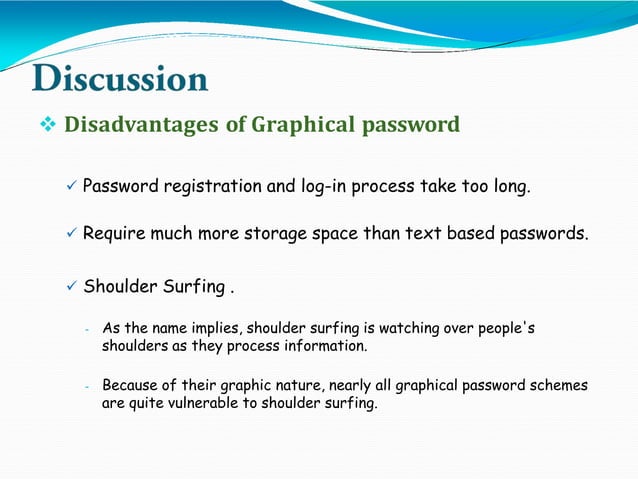 Discussion

❖ Disadvantages of Graphical password

✓ Password registration and log-in process take too long.

✓ Require much more storage space than text based passwords.

✓ Shoulder Surfing .

- As the name implies, shoulder surfing is watching over people's shoulders as they process information.

- Because of their graphic nature, nearly all graphical password schemes are quite vulnerable to shoulder surfing.